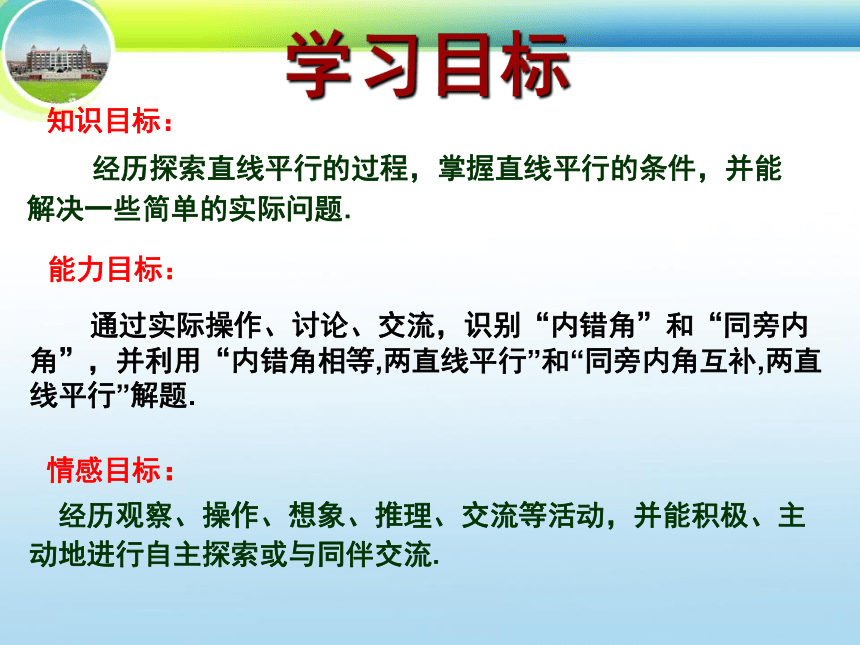 学习目标

知识目标：

经历探索直线平行的过程，掌握直线平行的条件，并能解决一些简单的实际问题.

能力目标：

通过实际操作、讨论、交流，识别“内错角”和“同旁内角”，并利用“内错角相等,两直线平行”和“同旁内角互补,两直线平行”解题.

情感目标：

经历观察、操作、想象、推理、交流等活动，并能积极、主动地进行自主探索或与同伴交流.